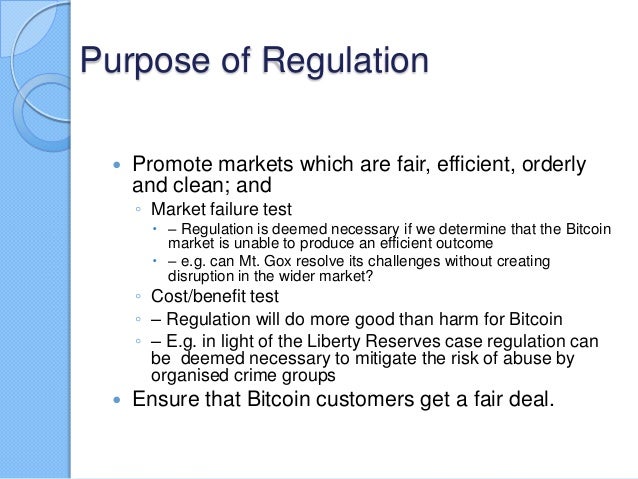 Purpose of Regulation

• Promote markets which are fair, efficient, orderly and clean; and
◦ Market failure test
• – Regulation is deemed necessary if we determine that the Bitcoin market is unable to produce an efficient outcome
• – e.g. can Mt. Gox resolve its challenges without creating disruption in the wider market?
◦ Cost/benefit test
◦ – Regulation will do more good than harm for Bitcoin
◦ – E.g. in light of the Liberty Reserves case regulation can be deemed necessary to mitigate the risk of abuse by organised crime groups
• Ensure that Bitcoin customers get a fair deal.